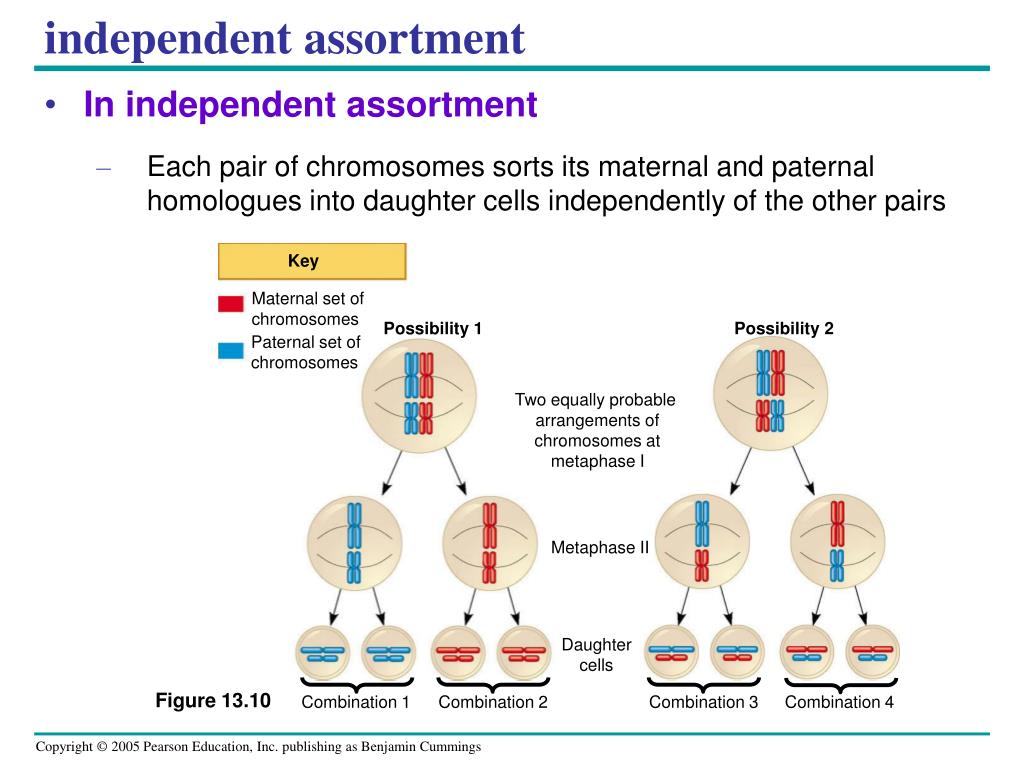 independent assortment

• In independent assortment

– Each pair of chromosomes sorts its maternal and paternal homologues into daughter cells independently of the other pairs

Key

Maternal set of chromosomes

Paternal set of chromosomes

Possibility 1

Possibility 2

Two equally probable arrangements of chromosomes at metaphase I

Metaphase II

Daughter cells

Figure 13.10

Combination 1

Combination 2

Combination 3

Combination 4

Copyright © 2005 Pearson Education, Inc. publishing as Benjamin Cummings